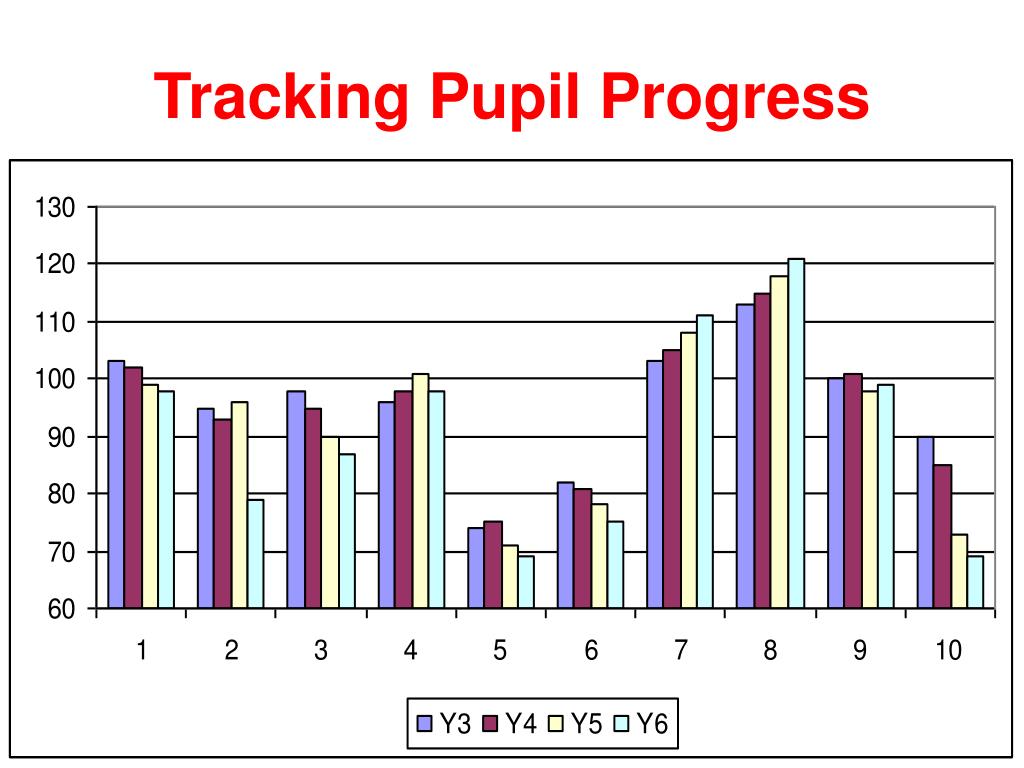 Tracking Pupil Progress

130
120
110
100
90
80
70
60

1 2 3 4 5 6 7 8 9 10

Y3 Y4 Y5 Y6